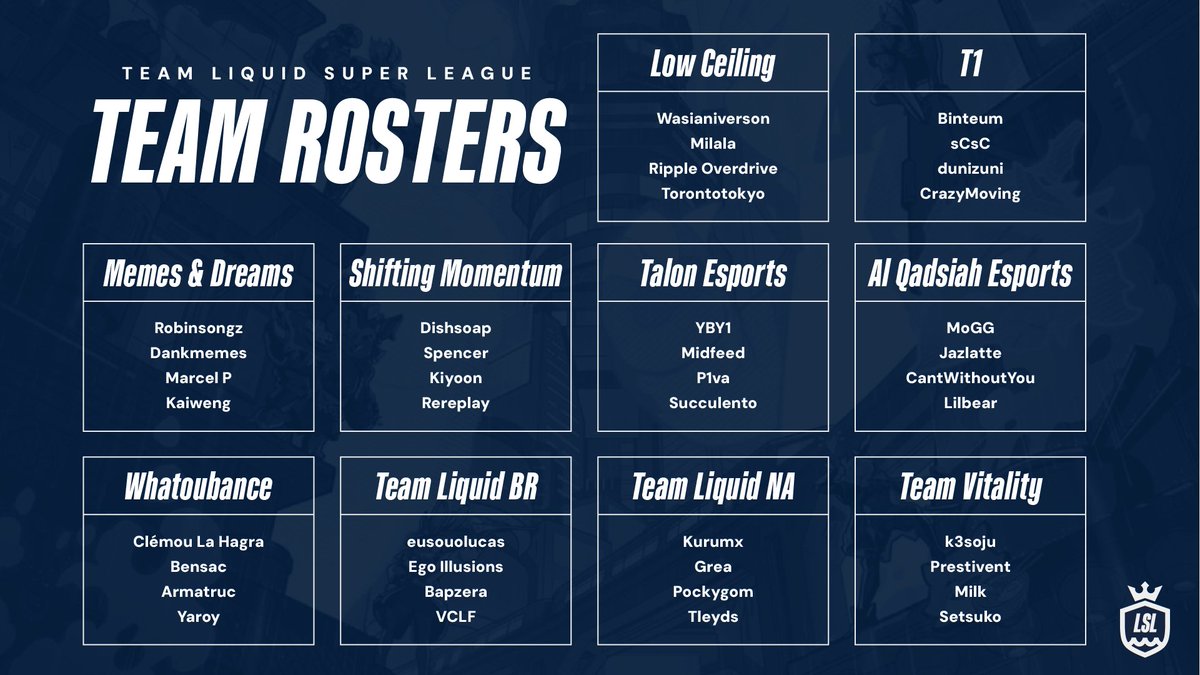 TEAM LIQUID SUPER LEAGUE
TEAM ROSTERS

Low Ceiling
Wasianiverson
Milala
Ripple Overdrive
Torontotokyo

T1
Binteum
sCsC
dunizuni
CrazyMoving

Memes & Dreams
Robinsongz
Dankmemes
Marcel P
Kaiweng

Shifting Momentum
Dishsoap
Spencer
Kiyoon
Rereplay

Talon Esports
YBY1
Midfeed
P1va
Succulento

Al Qadsiah Esports
MoGG
Jazlatte
CantWithoutYou
Lilbear

Whatoubance
Clémou La Hagra
Bensac
Armatruc
Yaroy

Team Liquid BR
eusouolucas
Ego Illusions
Bapzera
VCLF

Team Liquid NA
Kurumx
Grea
Pockygom
Tleyds

Team Vitality
k3soju
Prestivent
Milk
Setsuko

LSL